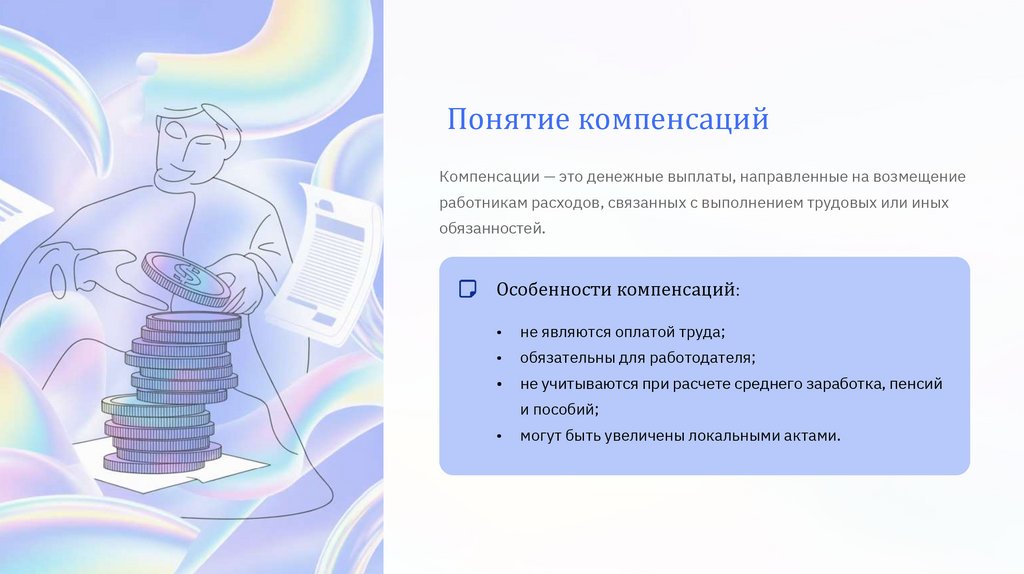 Понятие компенсаций

Компенсации — это денежные выплаты, направленные на возмещение работникам расходов, связанных с выполнением трудовых или иных обязанностей.

Особенности компенсаций:

• не являются оплатой труда;
• обязательны для работодателя;
• не учитываются при расчете среднего заработка, пенсий и пособий;
• могут быть увеличены локальными актами.